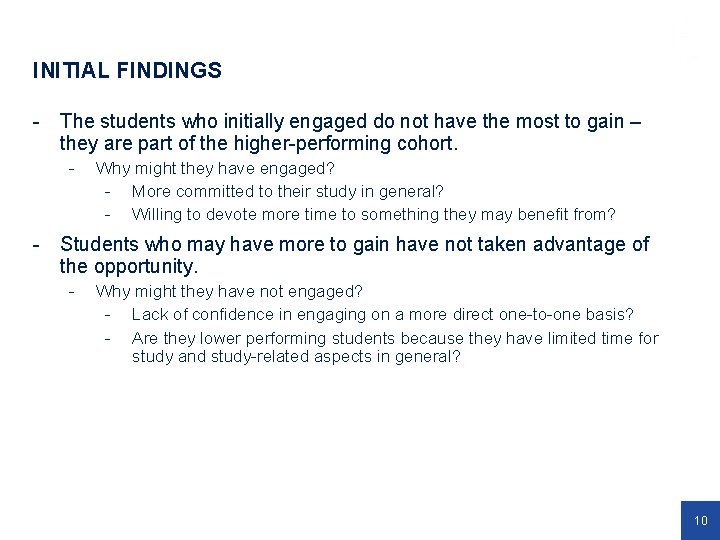 INITIAL FINDINGS

- The students who initially engaged do not have the most to gain – they are part of the higher-performing cohort.
  - Why might they have engaged?
    - More committed to their study in general?
    - Willing to devote more time to something they may benefit from?
- Students who may have more to gain have not taken advantage of the opportunity.
  - Why might they have not engaged?
    - Lack of confidence in engaging on a more direct one-to-one basis?
    - Are they lower performing students because they have limited time for study and study-related aspects in general?

10